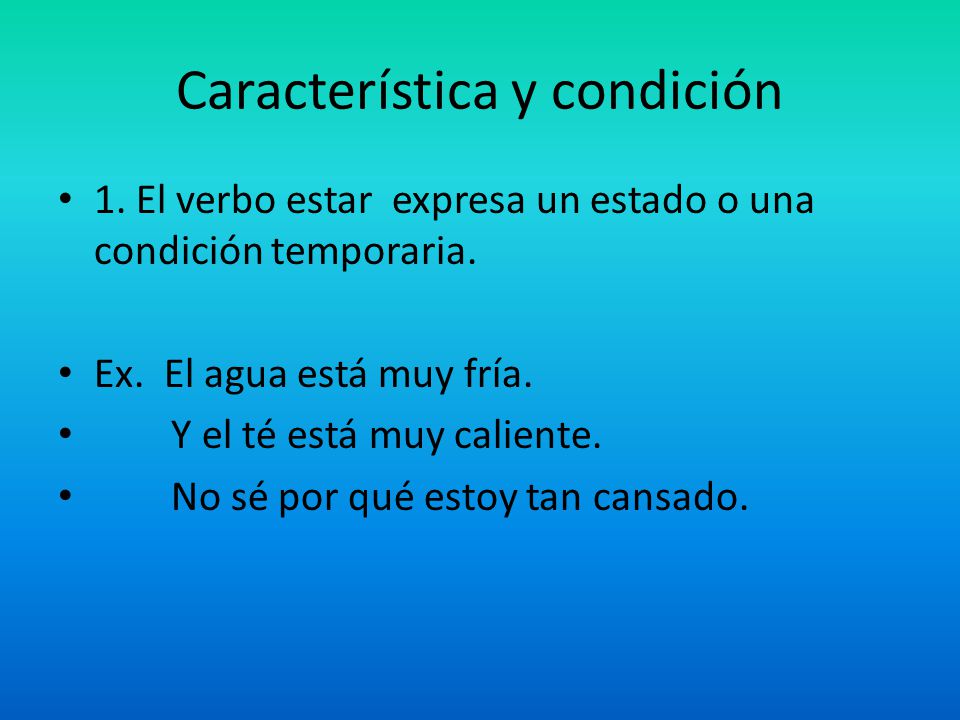 Característica y condición

• 1. El verbo estar expresa un estado o una condición temporaria.

• Ex. El agua está muy fría.
• Y el té está muy caliente.
• No sé por qué estoy tan cansado.